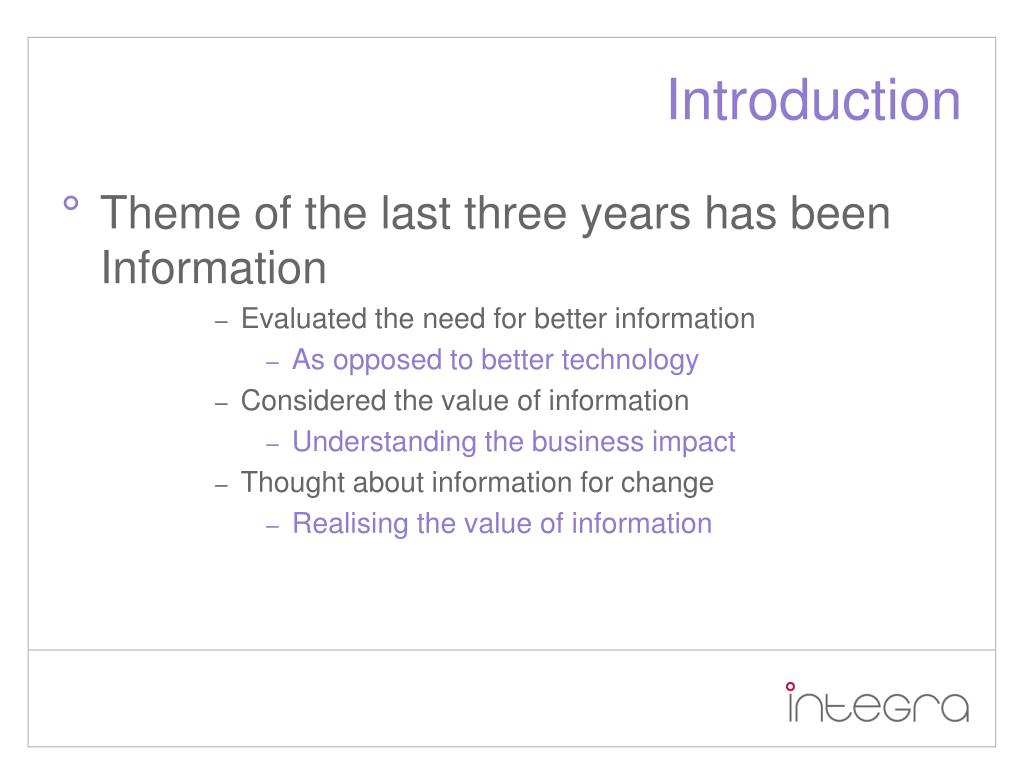 Introduction

° Theme of the last three years has been Information

– Evaluated the need for better information

– As opposed to better technology

– Considered the value of information

– Understanding the business impact

– Thought about information for change

– Realising the value of information

integra